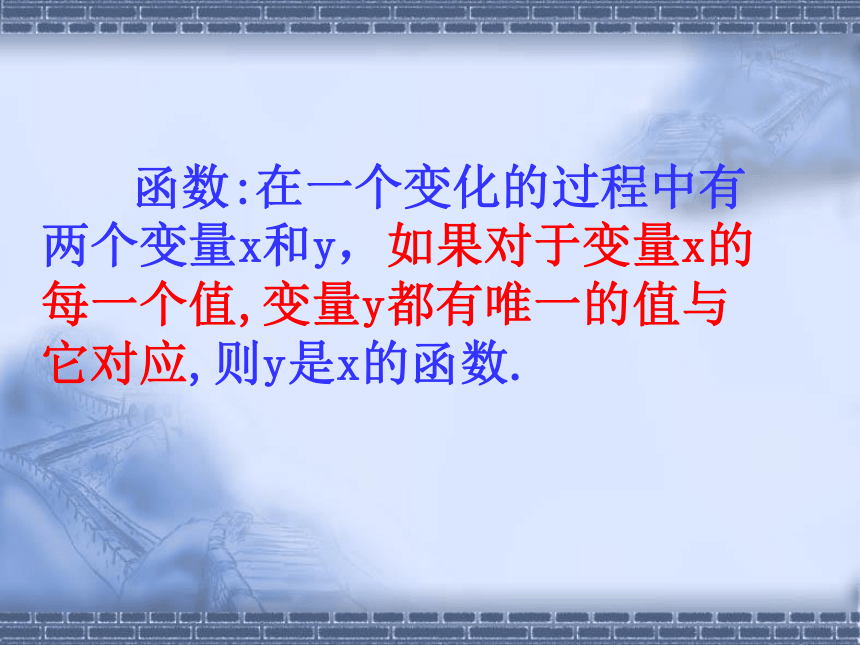 函数:在一个变化的过程中有两个变量x和y，如果对于变量x的每一个值,变量y都有唯一的值与它对应,则y是x的函数.